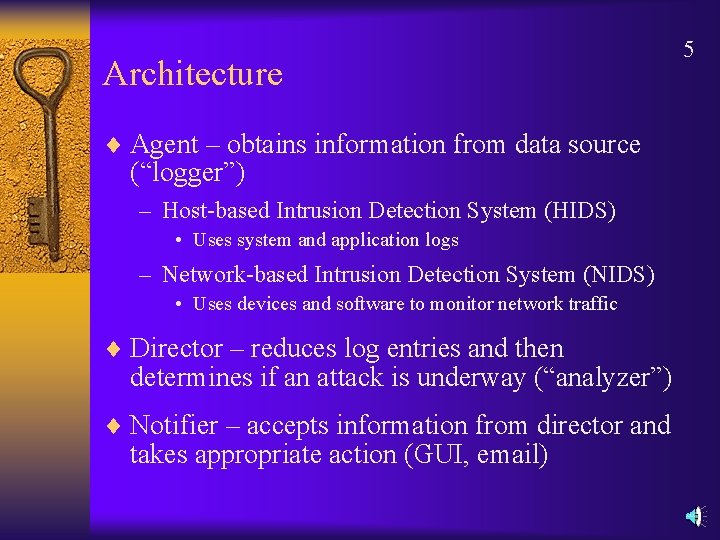 5

Architecture

♦ Agent – obtains information from data source (“logger”)

– Host-based Intrusion Detection System (HIDS)

• Uses system and application logs

– Network-based Intrusion Detection System (NIDS)

• Uses devices and software to monitor network traffic

♦ Director – reduces log entries and then determines if an attack is underway (“analyzer”)

♦ Notifier – accepts information from director and takes appropriate action (GUI, email)